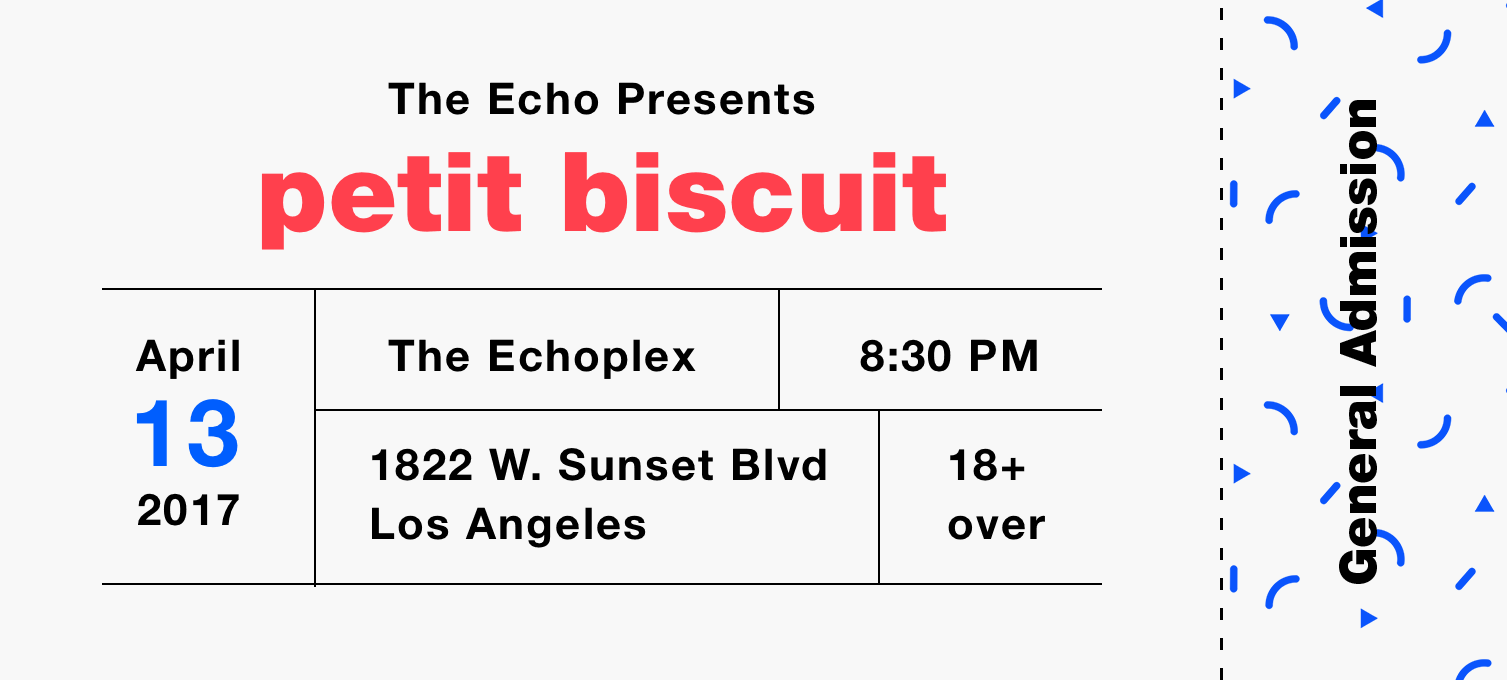 The Echo Presents
petit biscuit

April
13
2017

The Echoplex

8:30 PM

1822 W. Sunset Blvd
Los Angeles

18+
over

General Admission